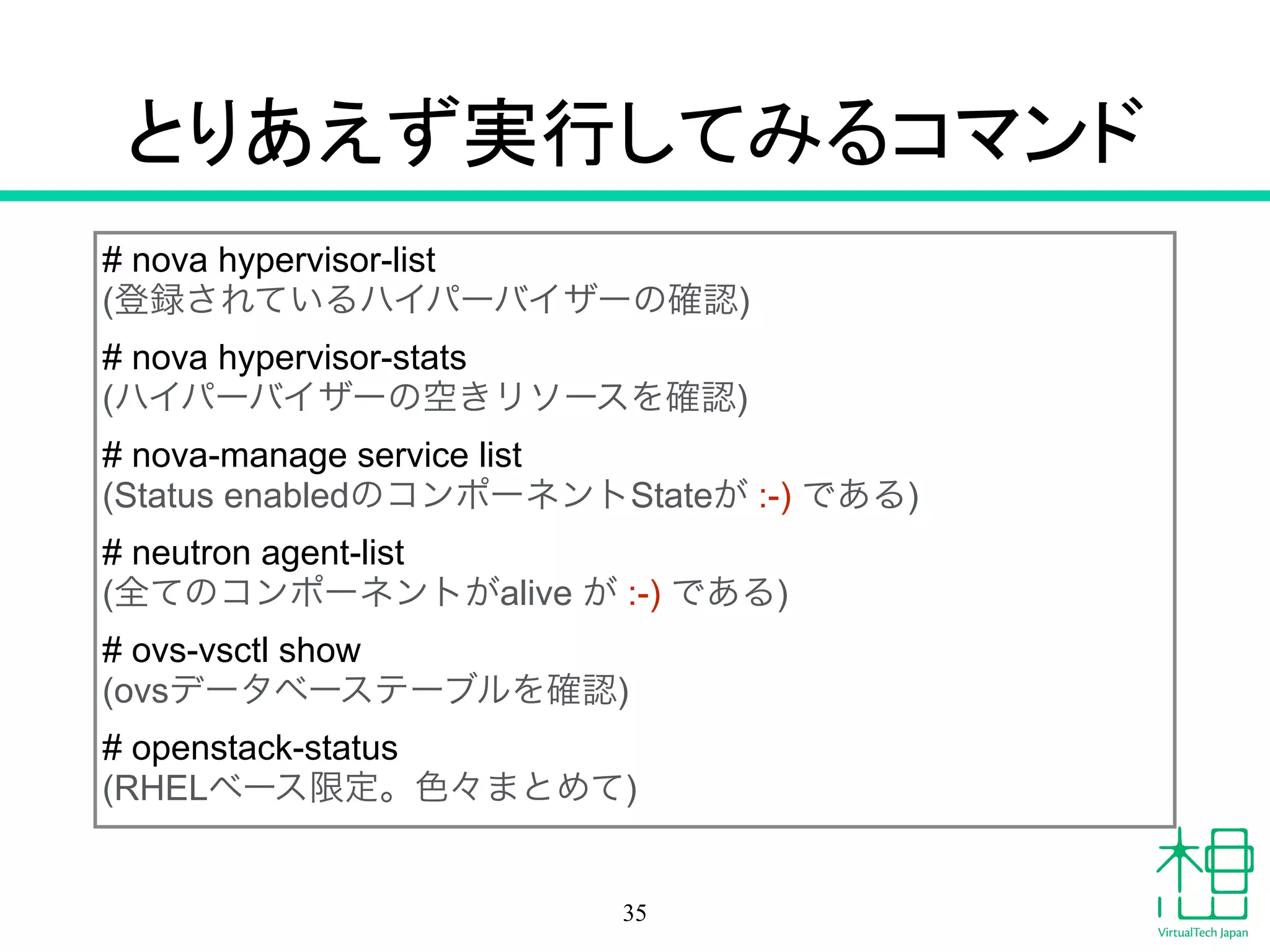 とりあえず実行してみるコマンド

# nova hypervisor-list
(登録されているハイパーバイザーの確認)

# nova hypervisor-stats
(ハイパーバイザーの空きリソースを確認)

# nova-manage service list
(Status enabledのコンポーネントStateが :-) である)

# neutron agent-list
(全てのコンポーネントがalive が :-) である)

# ovs-vsctl show
(ovsデータベーステーブルを確認)

# openstack-status
(RHELベース限定。色々まとめて)

35

VirtualTech Japan